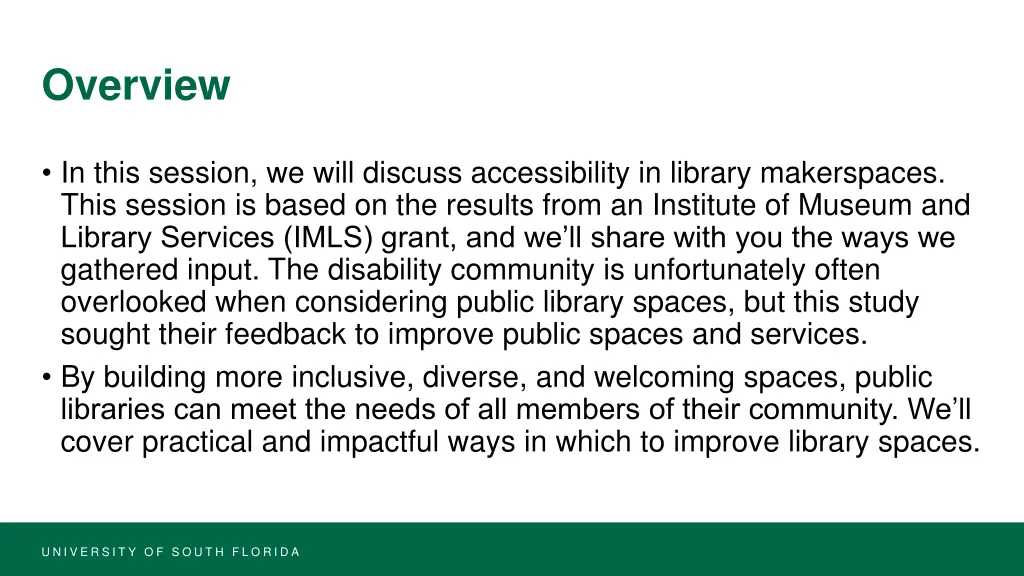 Overview

• In this session, we will discuss accessibility in library makerspaces. This session is based on the results from an Institute of Museum and Library Services (IMLS) grant, and we'll share with you the ways we gathered input. The disability community is unfortunately often overlooked when considering public library spaces, but this study sought their feedback to improve public spaces and services.
• By building more inclusive, diverse, and welcoming spaces, public libraries can meet the needs of all members of their community. We'll cover practical and impactful ways in which to improve library spaces.

UNIVERSITY OF SOUTH FLORIDA